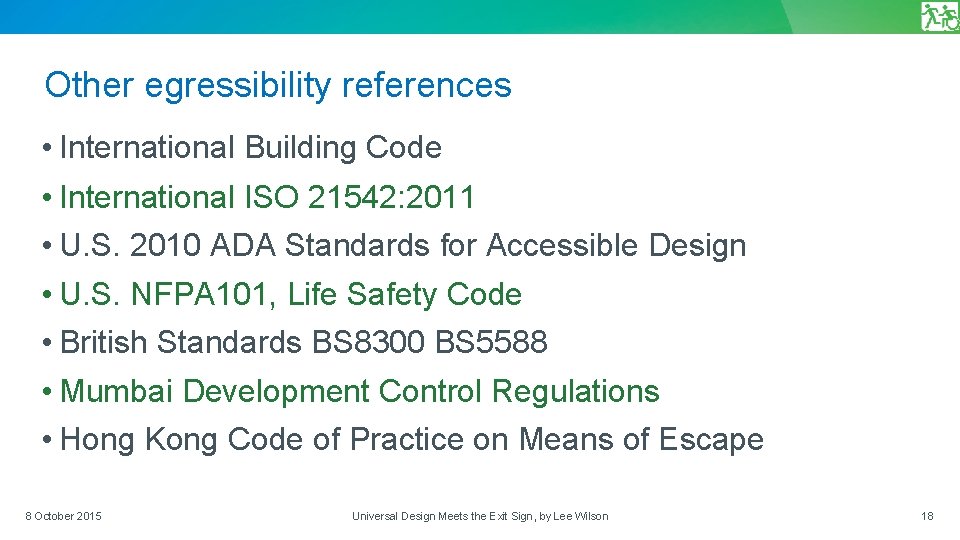 Other egressibility references

• International Building Code
• International ISO 21542:2011
• U.S. 2010 ADA Standards for Accessible Design
• U.S. NFPA101, Life Safety Code
• British Standards BS8300 BS5588
• Mumbai Development Control Regulations
• Hong Kong Code of Practice on Means of Escape

8 October 2015
Universal Design Meets the Exit Sign, by Lee Wilson
18